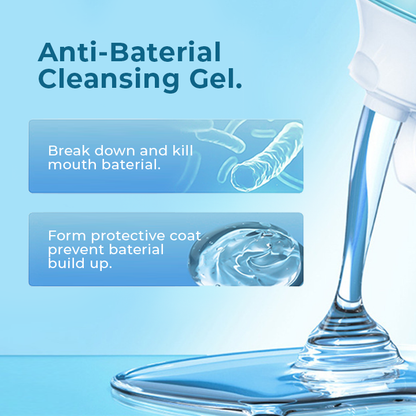 Anti-Baterial Cleansing Gel.

Break down and kill mouth baterial.

Form protective coat prevent baterial build up.